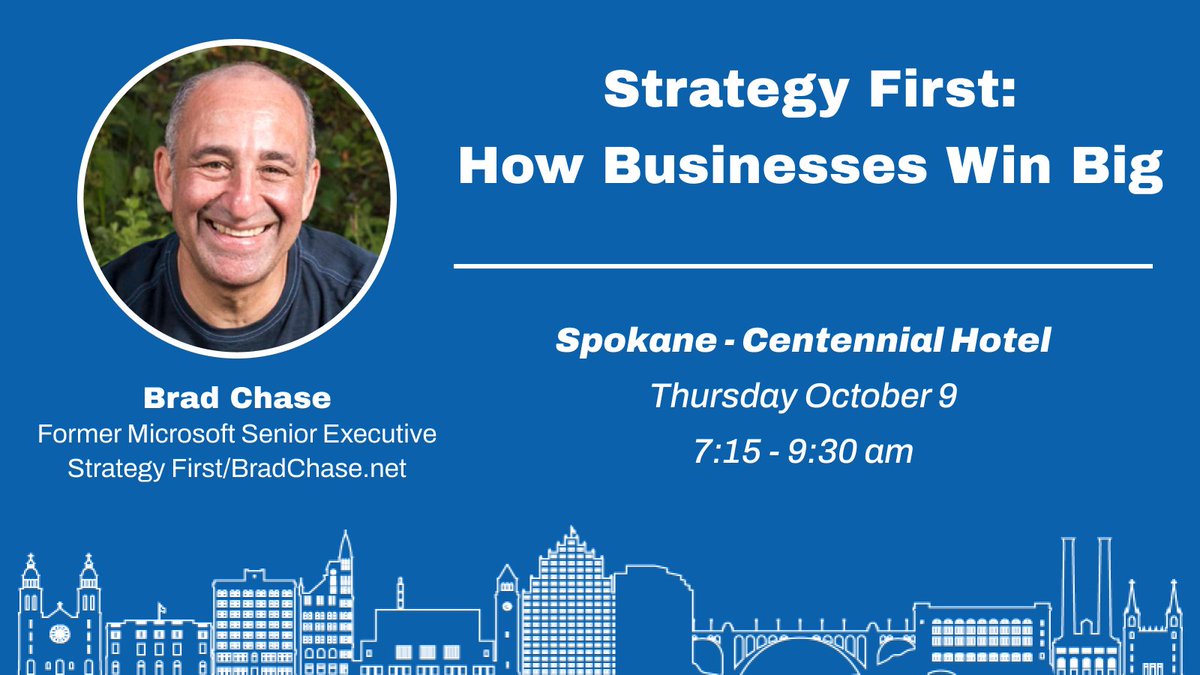 Strategy First:
How Businesses Win Big

Spokane - Centennial Hotel
Thursday October 9
7:15 - 9:30 am

Brad Chase
Former Microsoft Senior Executive
Strategy First/BradChase.net